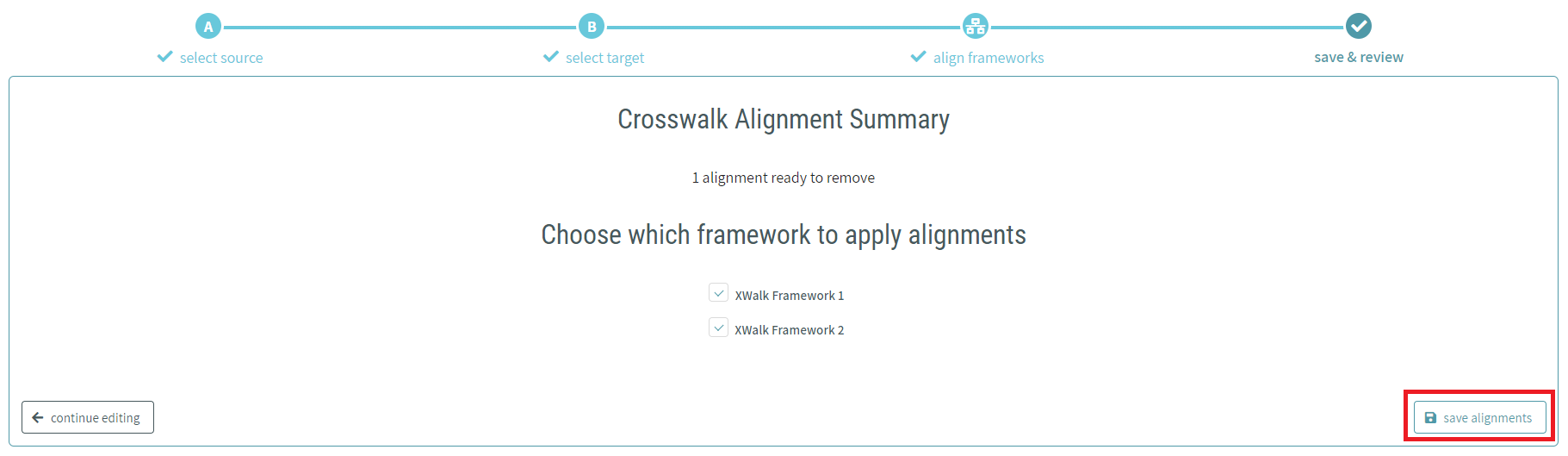 A B

select source

select target

align frameworks

save & review

Crosswalk Alignment Summary

1 alignment ready to remove

Choose which framework to apply alignments

XWalk Framework 1

XWalk Framework 2

continue editing

save alignments